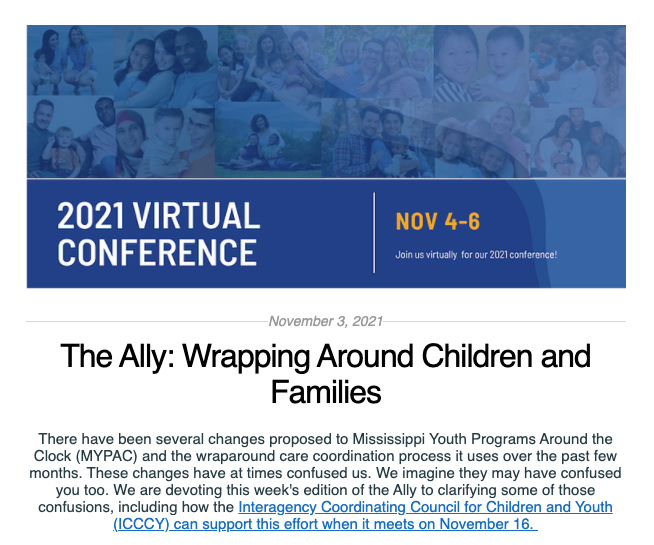 2021 VIRTUAL CONFERENCE

NOV 4-6

Join us virtually for our 2021 conference!

November 3, 2021

The Ally: Wrapping Around Children and Families

There have been several changes proposed to Mississippi Youth Programs Around the Clock (MYPAC) and the wraparound care coordination process it uses over the past few months. These changes have at times confused us. We imagine they may have confused you too. We are devoting this week's edition of the Ally to clarifying some of those confusions, including how the Interagency Coordinating Council for Children and Youth (ICCCY) can support this effort when it meets on November 16.